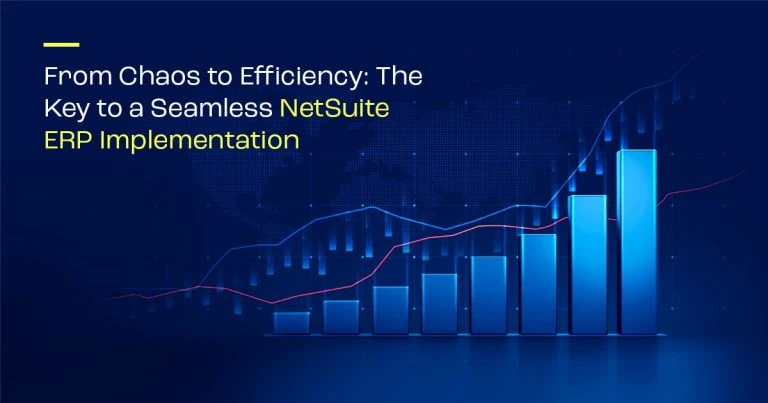 From Chaos to Efficiency: The Key to a Seamless NetSuite ERP Implementation